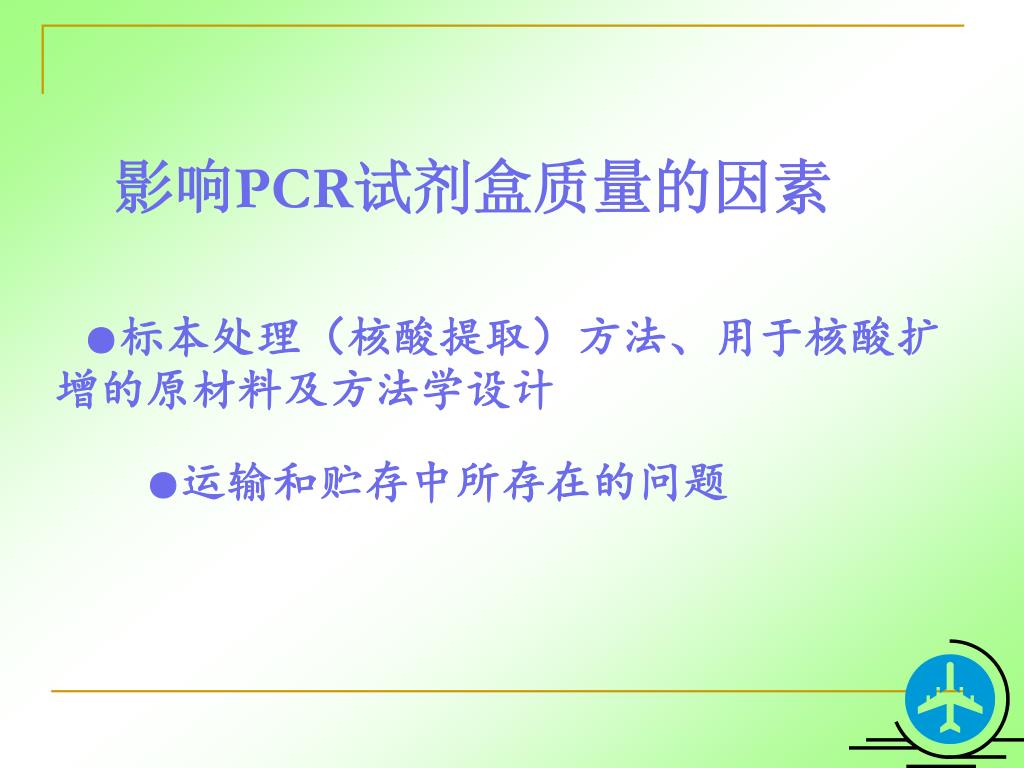 影响PCR试剂盒质量的因素

●标本处理（核酸提取）方法、用于核酸扩增的原材料及方法学设计

●运输和贮存中所存在的问题